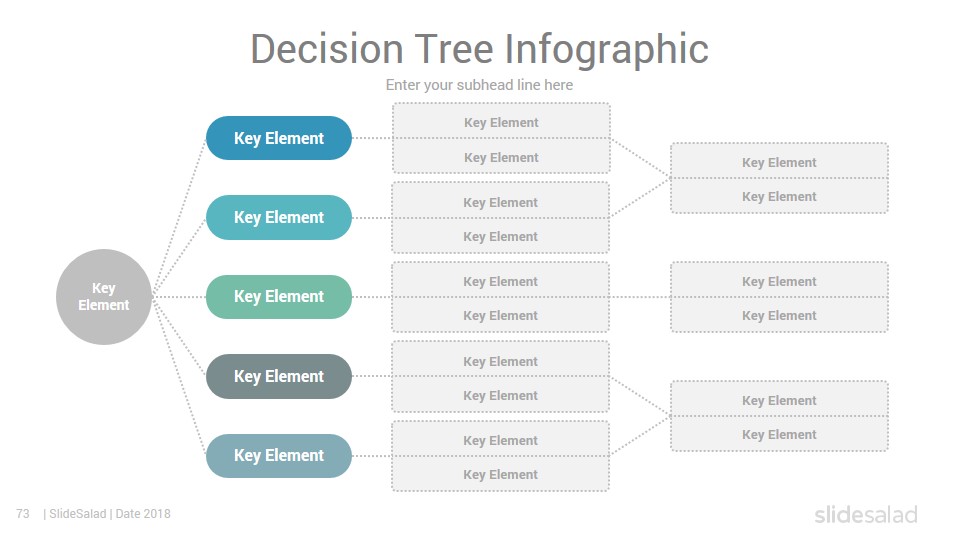 Decision Tree Infographic

Enter your subhead line here

Key Element

Key Element

Key Element

Key Element

Key Element

Key Element

Key Element

Key Element

Key Element

Key Element

Key Element

Key Element

Key Element

Key Element

Key Element

Key Element

Key Element

Key Element

Key Element

Key Element

Key Element

Key Element

73 | SlideSalad | Date 2018

slidesalad